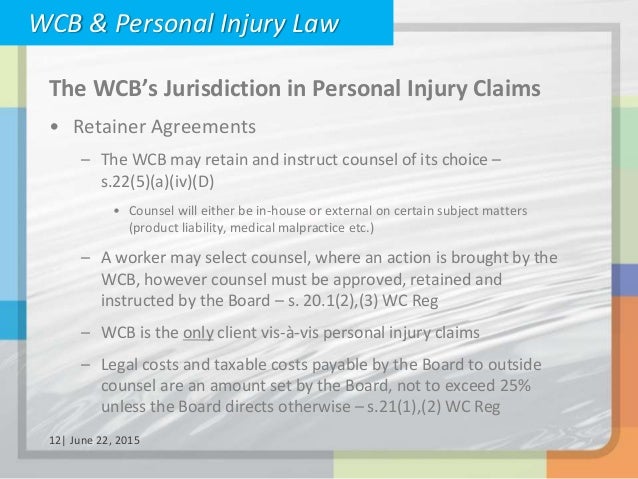 WCB & Personal Injury Law

The WCB's Jurisdiction in Personal Injury Claims

• Retainer Agreements

– The WCB may retain and instruct counsel of its choice – s.22(5)(a)(iv)(D)

• Counsel will either be in-house or external on certain subject matters (product liability, medical malpractice etc.)

– A worker may select counsel, where an action is brought by the WCB, however counsel must be approved, retained and instructed by the Board – s. 20.1(2),(3) WC Reg

– WCB is the only client vis-à-vis personal injury claims

– Legal costs and taxable costs payable by the Board to outside counsel are an amount set by the Board, not to exceed 25% unless the Board directs otherwise – s.21(1),(2) WC Reg

12| June 22, 2015